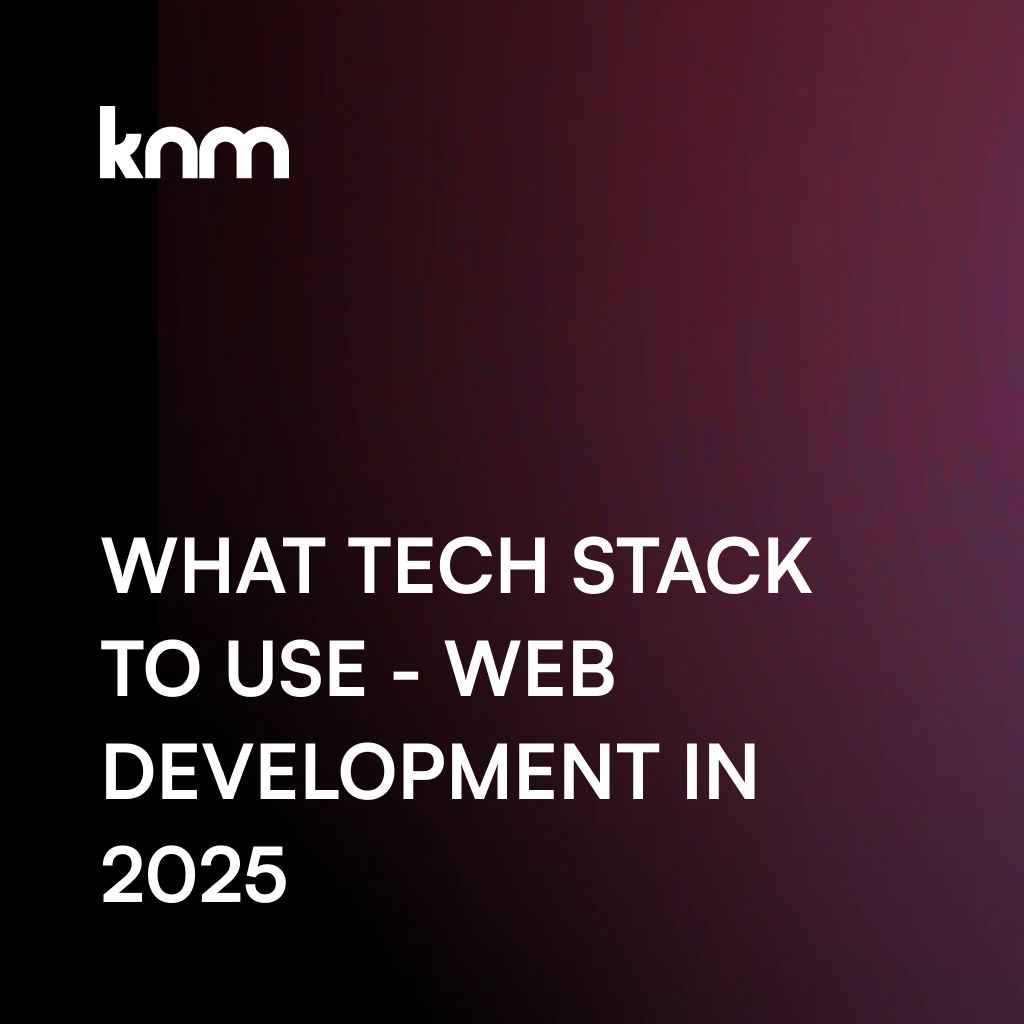 knm

WHAT TECH STACK TO USE - WEB DEVELOPMENT IN 2025